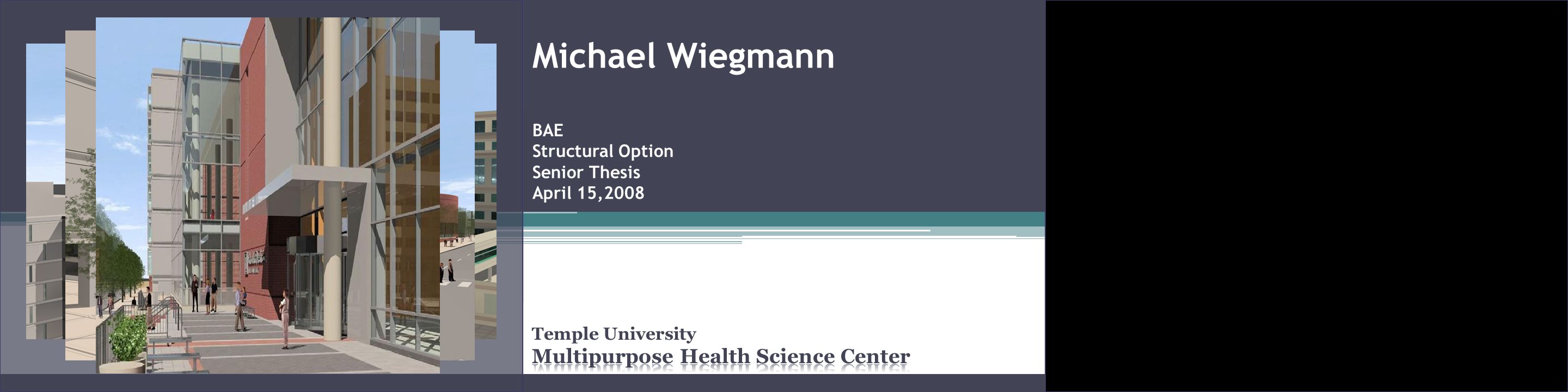 Michael Wiegmann

BAE
Structural Option
Senior Thesis
April 15,2008

Temple University
Multipurpose Health Science Center